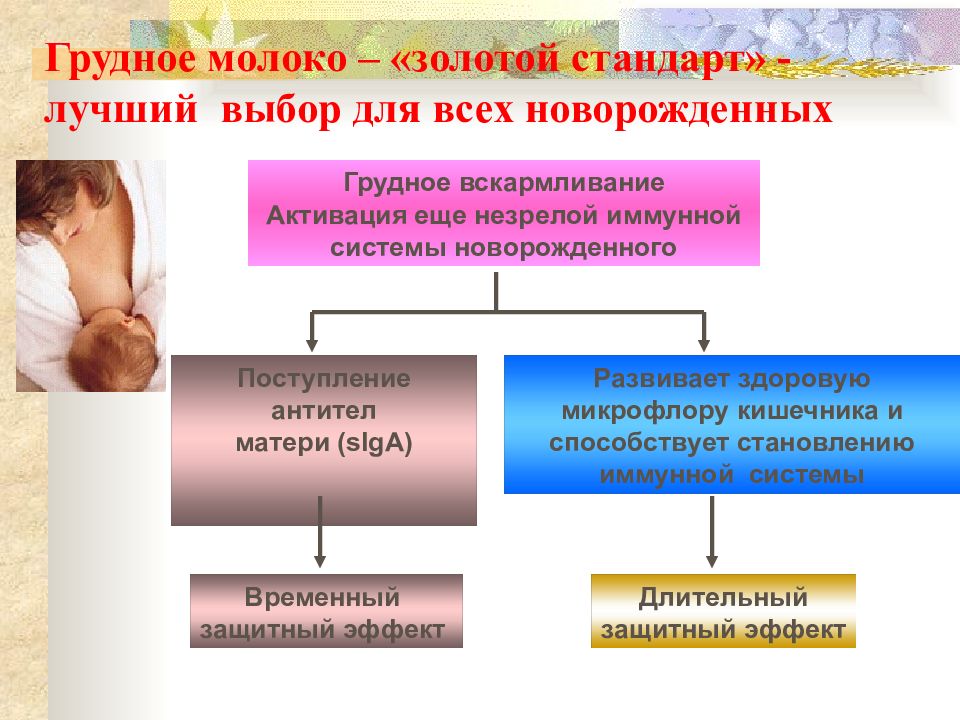 Грудное молоко – «золотой стандарт» - лучший выбор для всех новорожденных

Грудное вскармливание
Активация еще незрелой иммунной системы новорожденного

Поступление антител матери (sIgA)

Развивает здоровую микрофлору кишечника и способствует становлению иммунной системы

Временный защитный эффект

Длительный защитный эффект